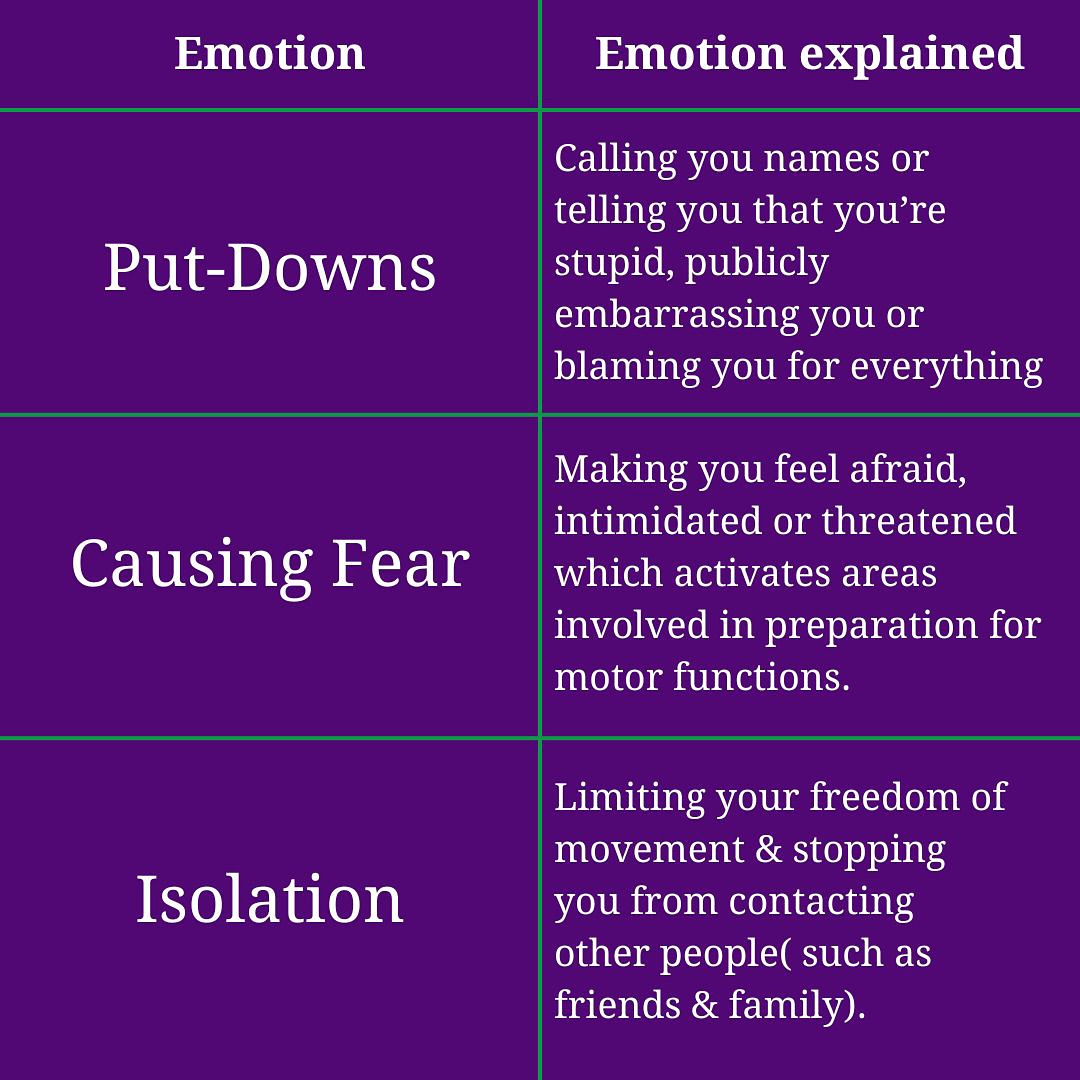 | Emotion | Emotion explained |
|---|---|
| Put-Downs | Calling you names or telling you that you’re stupid, publicly embarrassing you or blaming you for everything |
| Causing Fear | Making you feel afraid, intimidated or threatened which activates areas involved in preparation for motor functions. |
| Isolation | Limiting your freedom of movement & stopping you from contacting other people( such as friends & family). |